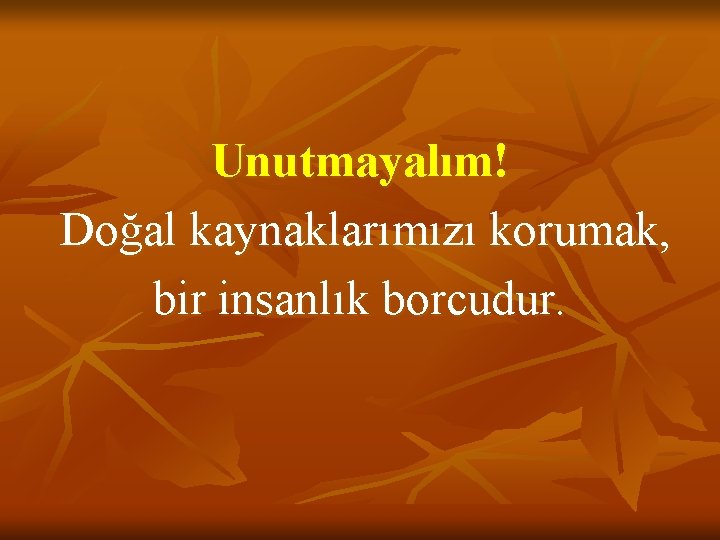 Unutmayalım!
Doğal kaynaklarımızı korumak, bir insanlık borcudur.